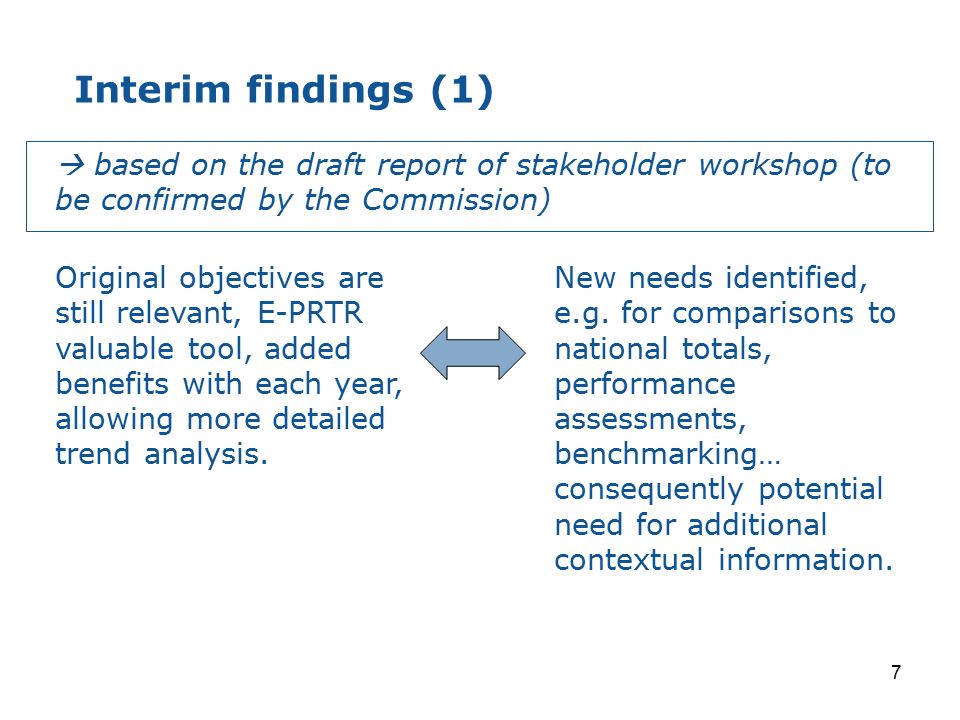 Interim findings (1)

→ based on the draft report of stakeholder workshop (to be confirmed by the Commission)

Original objectives are still relevant, E-PRTR valuable tool, added benefits with each year, allowing more detailed trend analysis.

New needs identified, e.g. for comparisons to national totals, performance assessments, benchmarking… consequently potential need for additional contextual information.

7